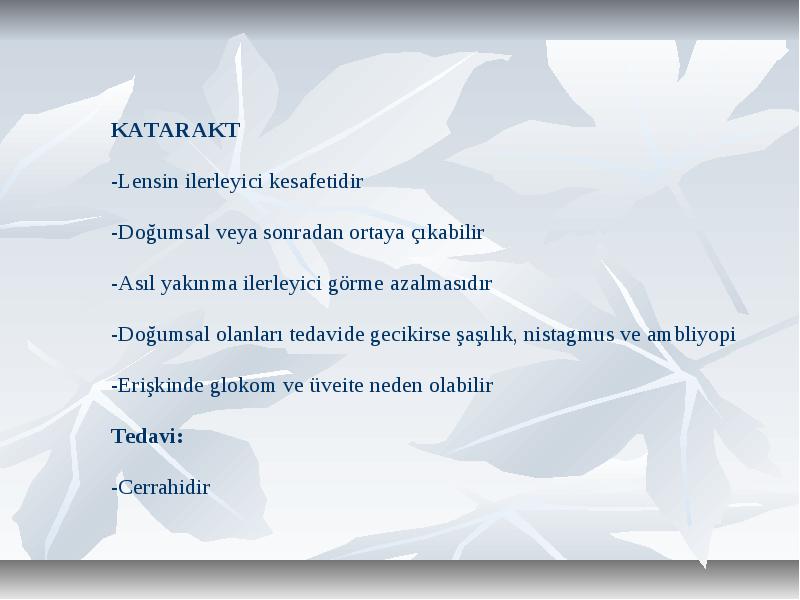 KATARAKT

-Lensin ilerleyici kesafetidir

-Doğumsal veya sonradan ortaya çıkabilir

-Asıl yakınma ilerleyici görme azalmasıdır

-Doğumsal olanları tedavide gecikirse şaşılık, nistagmus ve ambliyopi

-Erişkinde glokom ve üveite neden olabilir

Tedavi:

-Cerrahidir